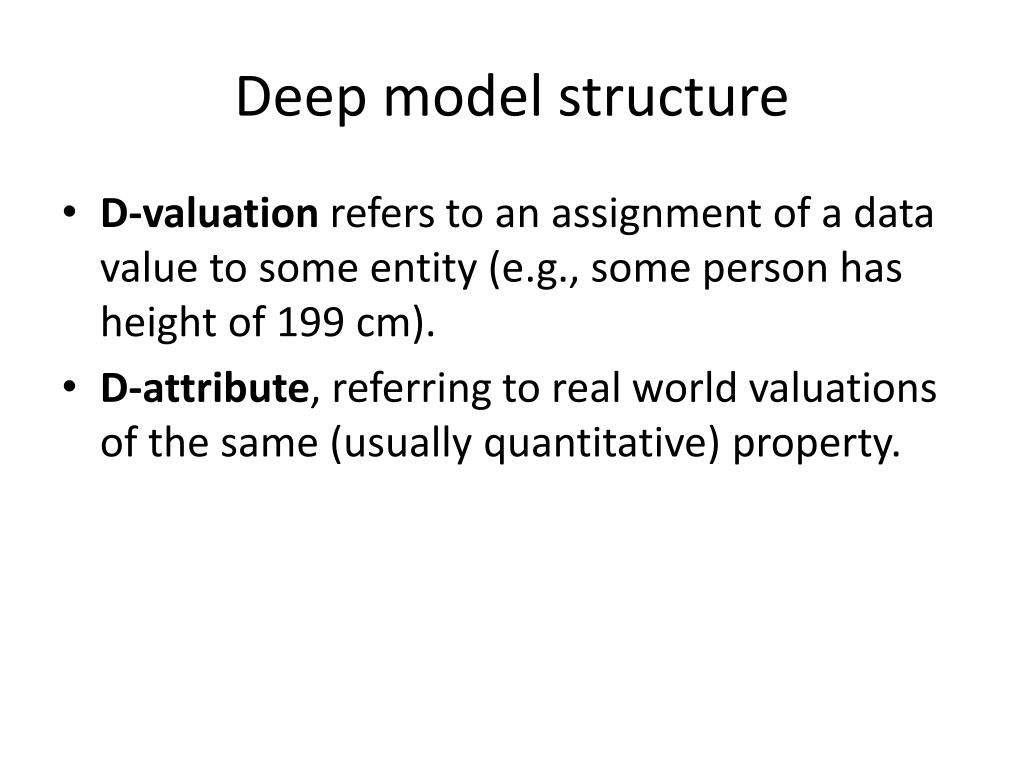 Deep model structure

• D-valuation refers to an assignment of a data value to some entity (e.g., some person has height of 199 cm).
• D-attribute, referring to real world valuations of the same (usually quantitative) property.